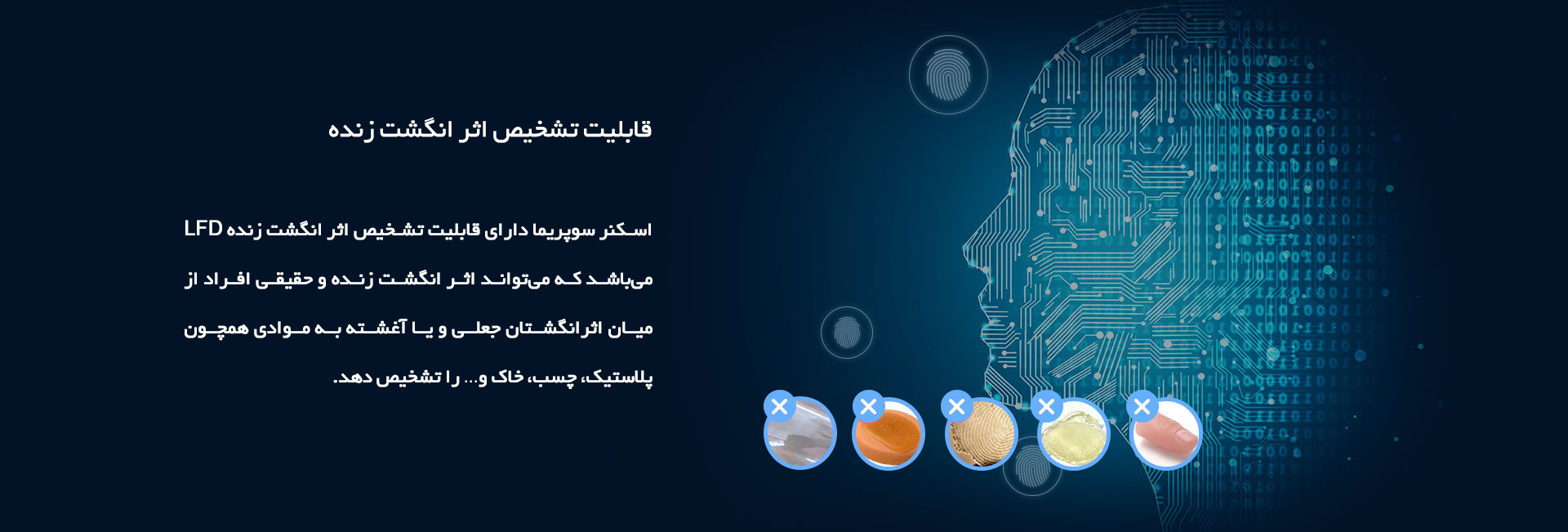 قابلیت تشخیص اثر انگشت زنده

اسکنر سوپریما دارای قابلیت تشخیص اثر انگشت زنده LFD می‌باشد که می‌تواند اثر انگشت زنده و حقیقی افراد از میان اثرانگشتان جعلی و یا آغشته به موادی همچون پلاستیک، چسب، خاک و... را تشخیص دهد.